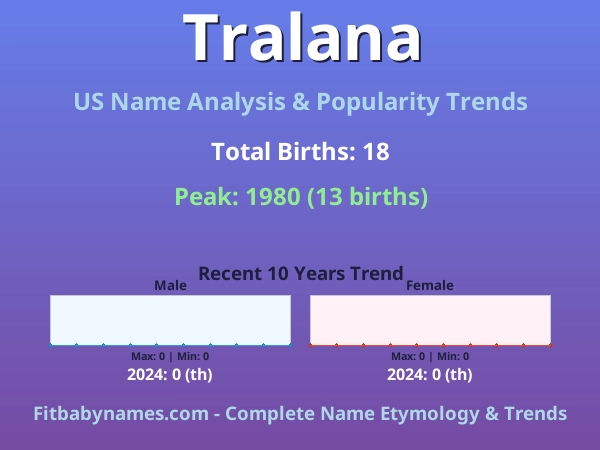 Tralana

US Name Analysis & Popularity Trends

Total Births: 18

Peak: 1980 (13 births)

Recent 10 Years Trend

Male

Max: 0 | Min: 0

2024: 0 (th)

Female

Max: 0 | Min: 0

2024: 0 (th)

Fitbabynames.com - Complete Name Etymology & Trends